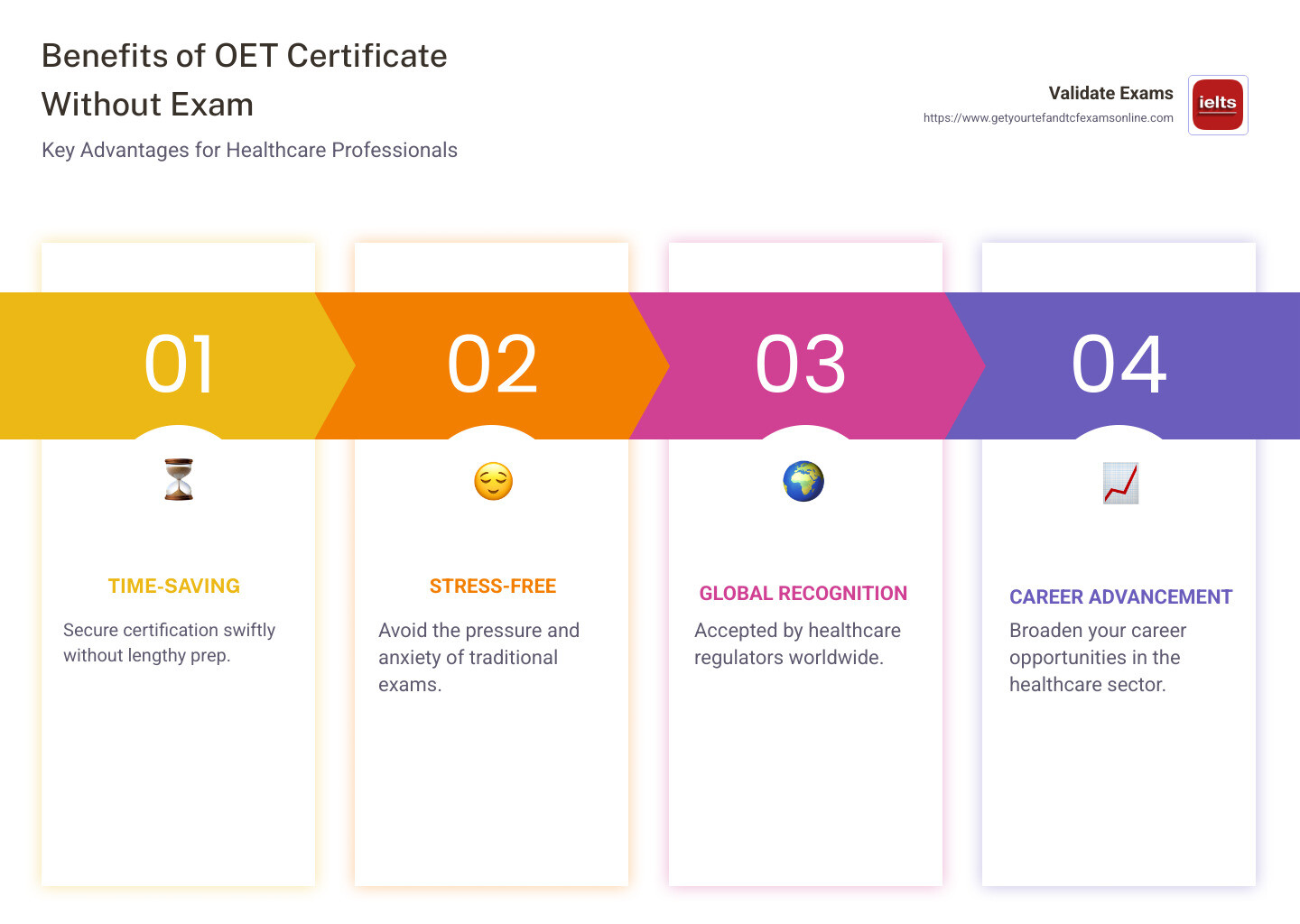 Benefits of OET Certificate Without Exam

Key Advantages for Healthcare Professionals

Validate Exams
https://www.getyourtefandtcfexamsonline.com

ielts

01

TIME-SAVING

Secure certification swiftly without lengthy prep.

02

STRESS-FREE

Avoid the pressure and anxiety of traditional exams.

03

GLOBAL RECOGNITION

Accepted by healthcare regulators worldwide.

04

CAREER ADVANCEMENT

Broaden your career opportunities in the healthcare sector.